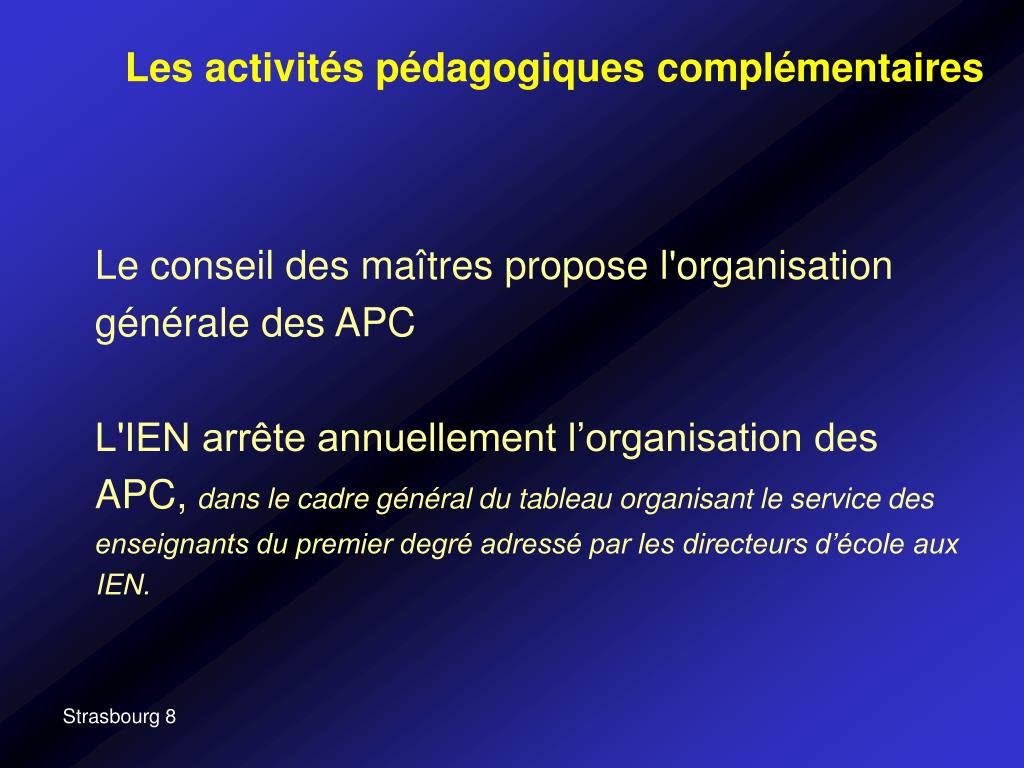 Les activités pédagogiques complémentaires

Le conseil des maîtres propose l'organisation générale des APC

L'IEN arrête annuellement l’organisation des APC, dans le cadre général du tableau organisant le service des enseignants du premier degré adressé par les directeurs d’école aux IEN.

Strasbourg 8